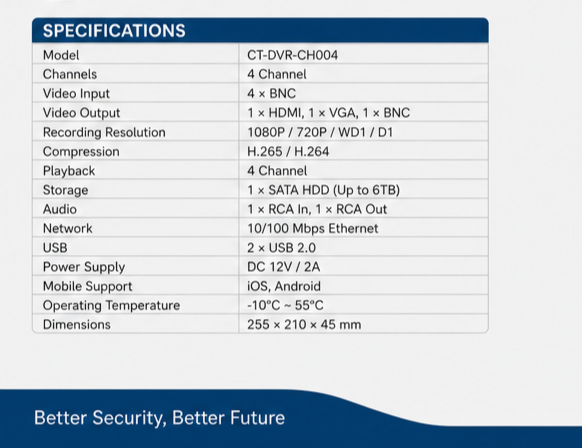 SPECIFICATIONS

| Model | CT-DVR-CH004 |
|---|---|
| Channels | 4 Channel |
| Video Input | 4 × BNC |
| Video Output | 1 × HDMI, 1 × VGA, 1 × BNC |
| Recording Resolution | 1080P / 720P / WD1 / D1 |
| Compression | H.265 / H.264 |
| Playback | 4 Channel |
| Storage | 1 × SATA HDD (Up to 6TB) |
| Audio | 1 × RCA In, 1 × RCA Out |
| Network | 10/100 Mbps Ethernet |
| USB | 2 × USB 2.0 |
| Power Supply | DC 12V / 2A |
| Mobile Support | iOS, Android |
| Operating Temperature | -10°C ~ 55°C |
| Dimensions | 255 × 210 × 45 mm |

Better Security, Better Future